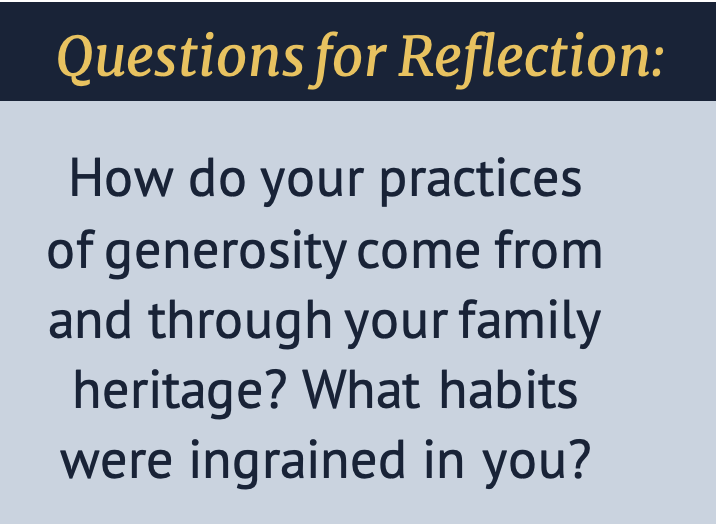 Questions for Reflection:

How do your practices of generosity come from and through your family heritage? What habits were ingrained in you?